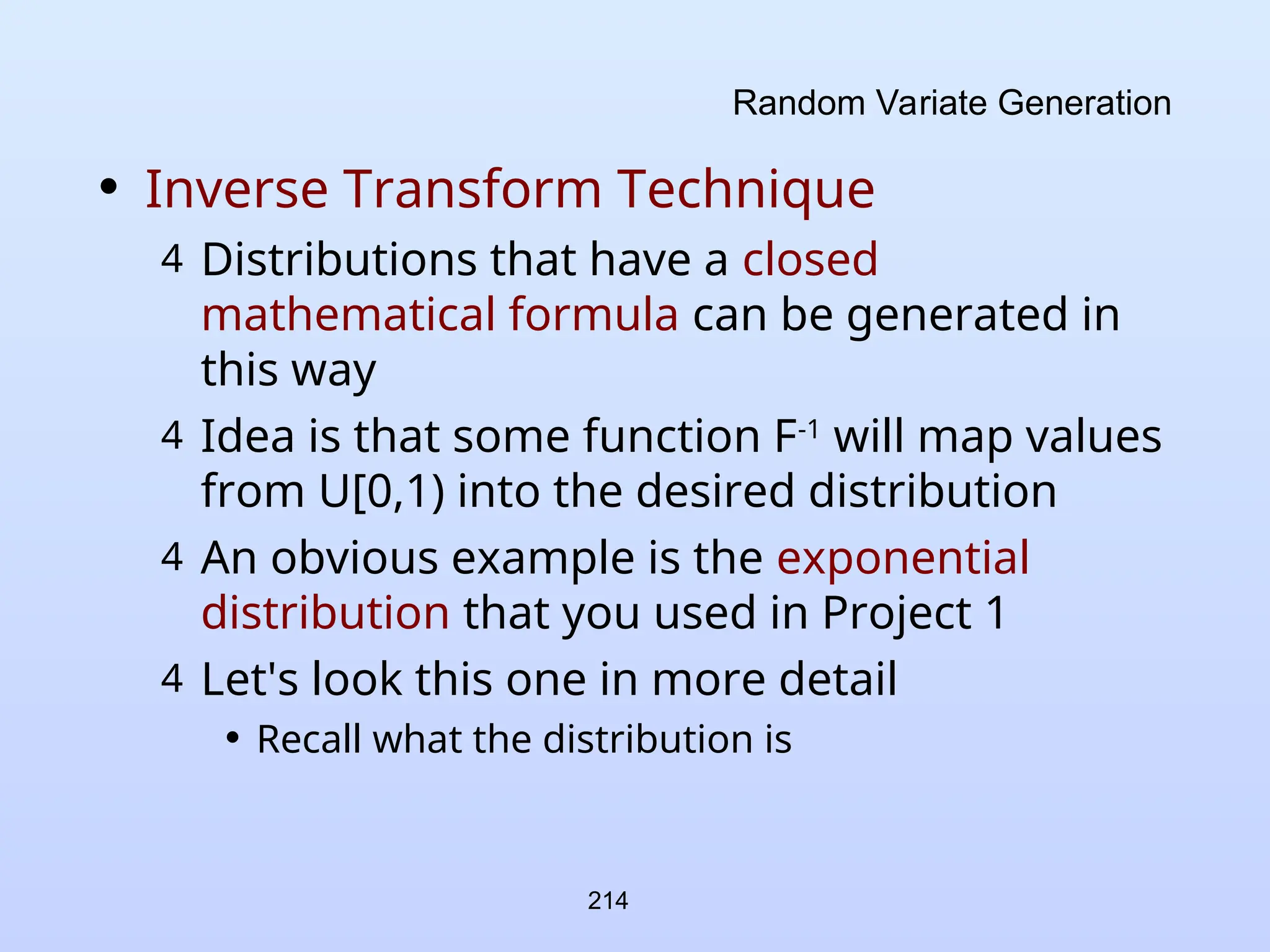 Random Variate Generation

• Inverse Transform Technique

4 Distributions that have a closed mathematical formula can be generated in this way

4 Idea is that some function $F^{-1}$ will map values from U[0,1) into the desired distribution

4 An obvious example is the exponential distribution that you used in Project 1

4 Let's look this one in more detail

• Recall what the distribution is

214